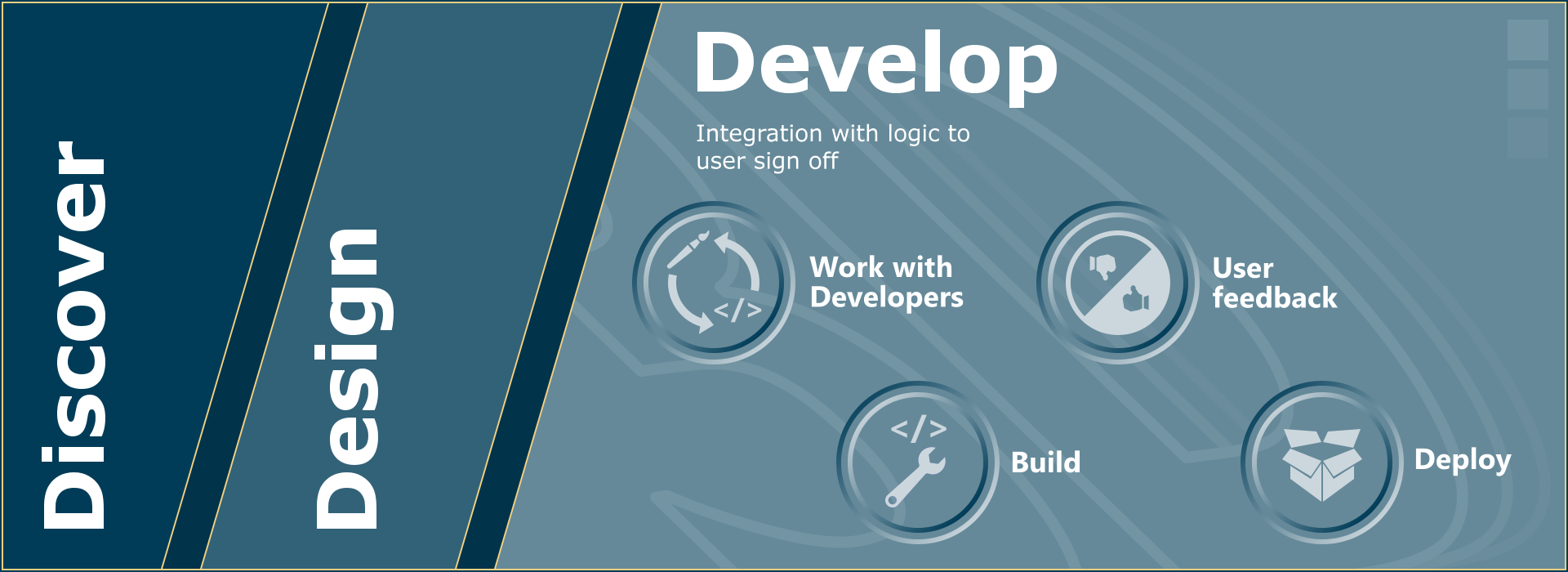 Discover

Design

Develop

Integration with logic to user sign off

</>

Work with Developers

User feedback

</>

Build

Deploy